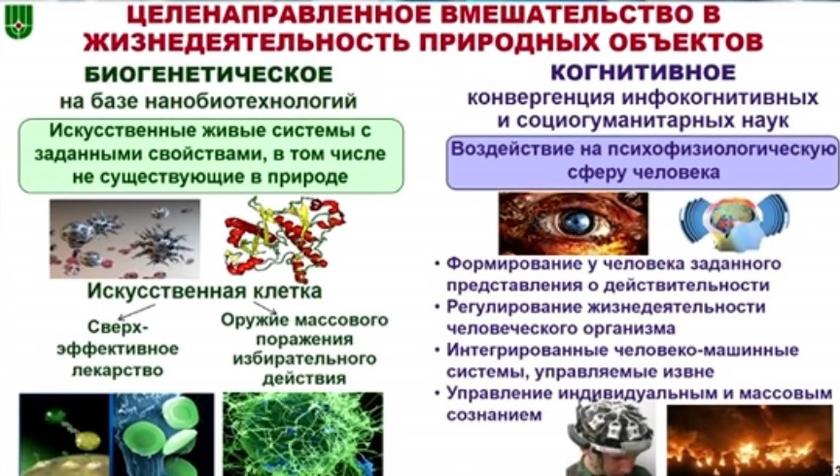 ЦЕЛЕНАПРАВЛЕННОЕ ВМЕШАТЕЛЬСТВО В ЖИЗНЕДЕЯТЕЛЬНОСТЬ ПРИРОДНЫХ ОБЪЕКТОВ

БИОГЕНЕТИЧЕСКОЕ
на базе нанобиотехнологий

Искусственные живые системы с заданными свойствами, в том числе не существующие в природе

Искусственная клетка

Сверх-эффективное лекарство

Оружие массового поражения избирательного действия

КОГНИТИВНОЕ
конвергенция инфокогнитивных и социогуманитарных наук

Воздействие на психофизиологическую сферу человека

• Формирование у человека заданного представления о действительности
• Регулирование жизнедеятельности человеческого организма
• Интегрированные человеко-машинные системы, управляемые извне
• Управление индивидуальным и массовым сознанием